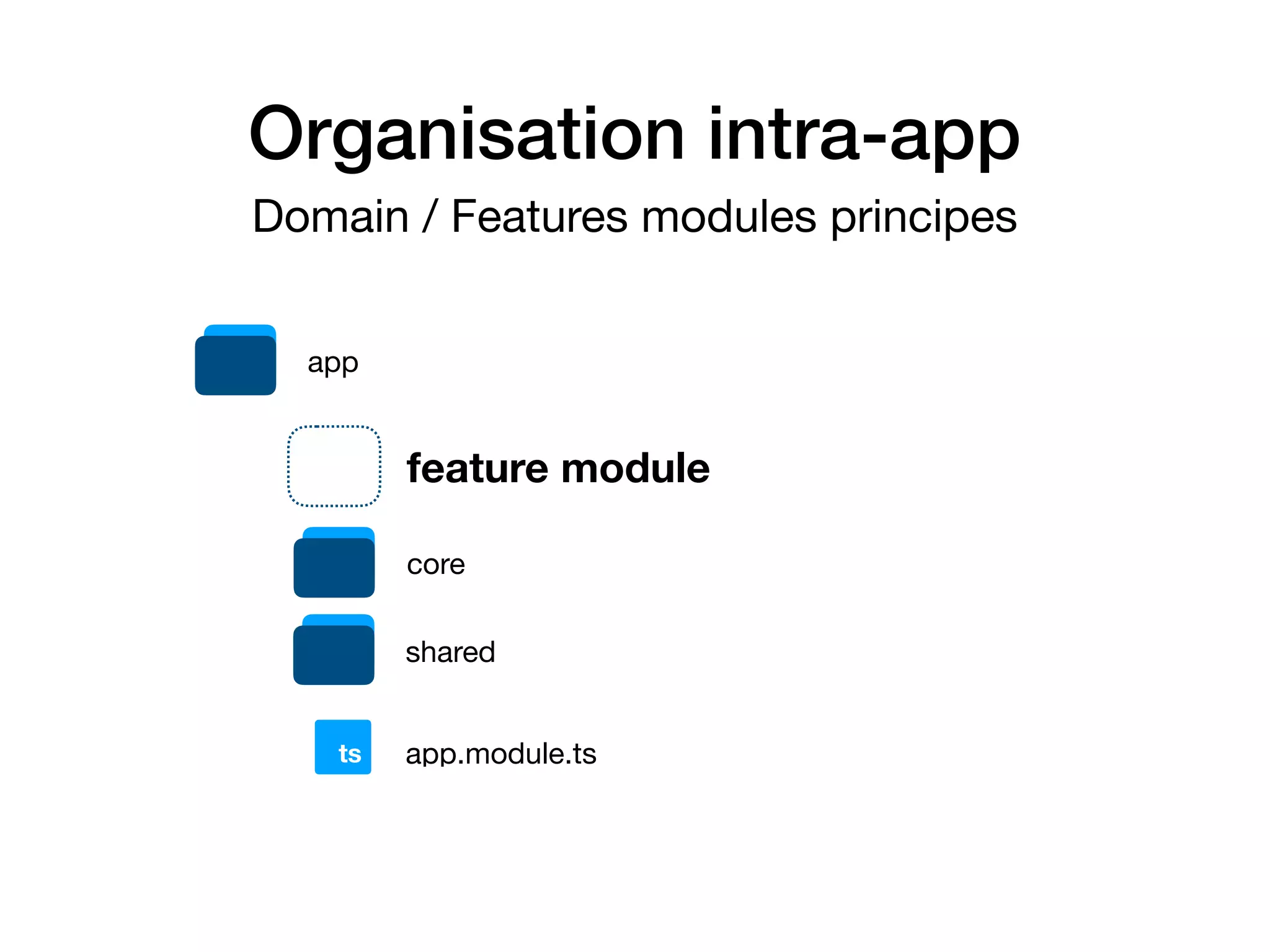 Organisation intra-app

Domain / Features modules principes

app

feature module

core

shared

ts

app.module.ts